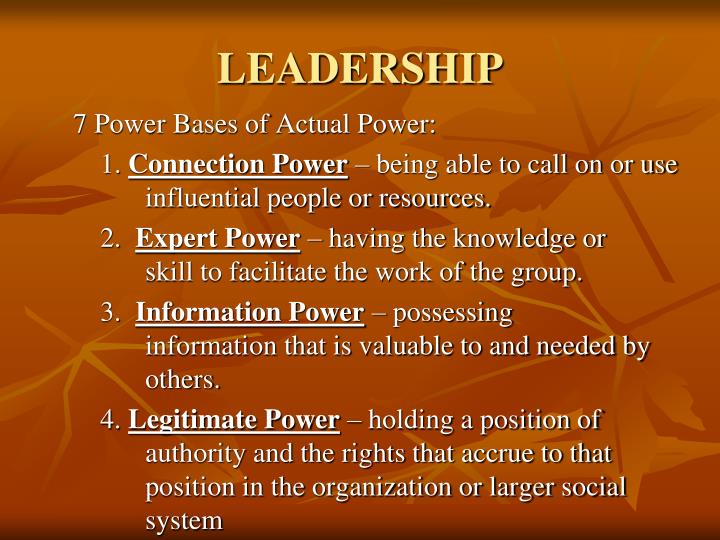 LEADERSHIP

7 Power Bases of Actual Power:

1. Connection Power – being able to call on or use influential people or resources.

2. Expert Power – having the knowledge or skill to facilitate the work of the group.

3. Information Power – possessing information that is valuable to and needed by others.

4. Legitimate Power – holding a position of authority and the rights that accrue to that position in the organization or larger social system